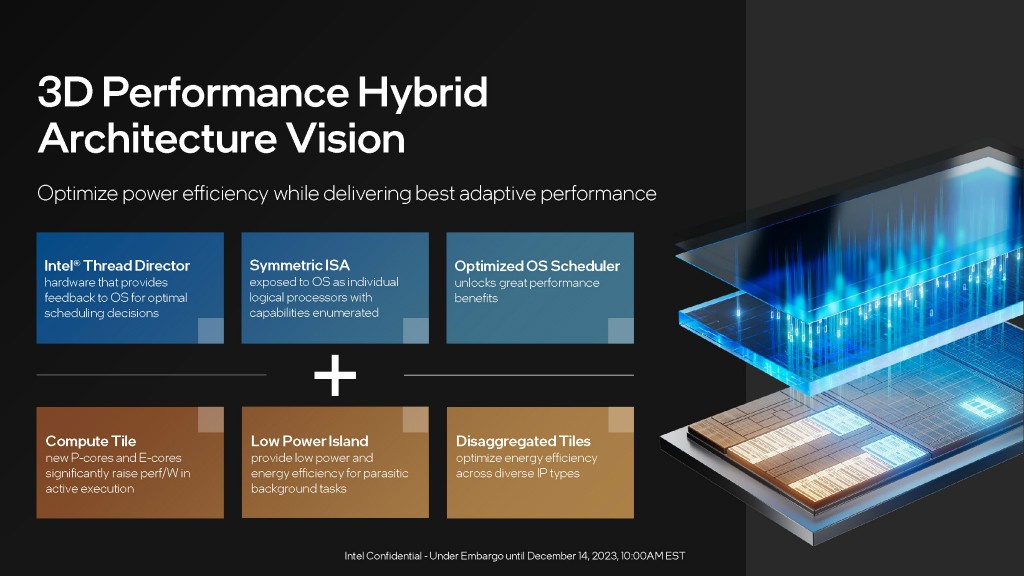 3D Performance Hybrid Architecture Vision

Optimize power efficiency while delivering best adaptive performance

Intel® Thread Director
hardware that provides feedback to OS for optimal scheduling decisions

Symmetric ISA
exposed to OS as individual logical processors with capabilities enumerated

Optimized OS Scheduler
unlocks great performance benefits

+

Compute Tile
new P-cores and E-cores significantly raise perf/W in active execution

Low Power Island
provide low power and energy efficiency for parasitic background tasks

Disaggregated Tiles
optimize energy efficiency across diverse IP types

Intel Confidential - Under Embargo until December 14, 2023, 10:00AM EST